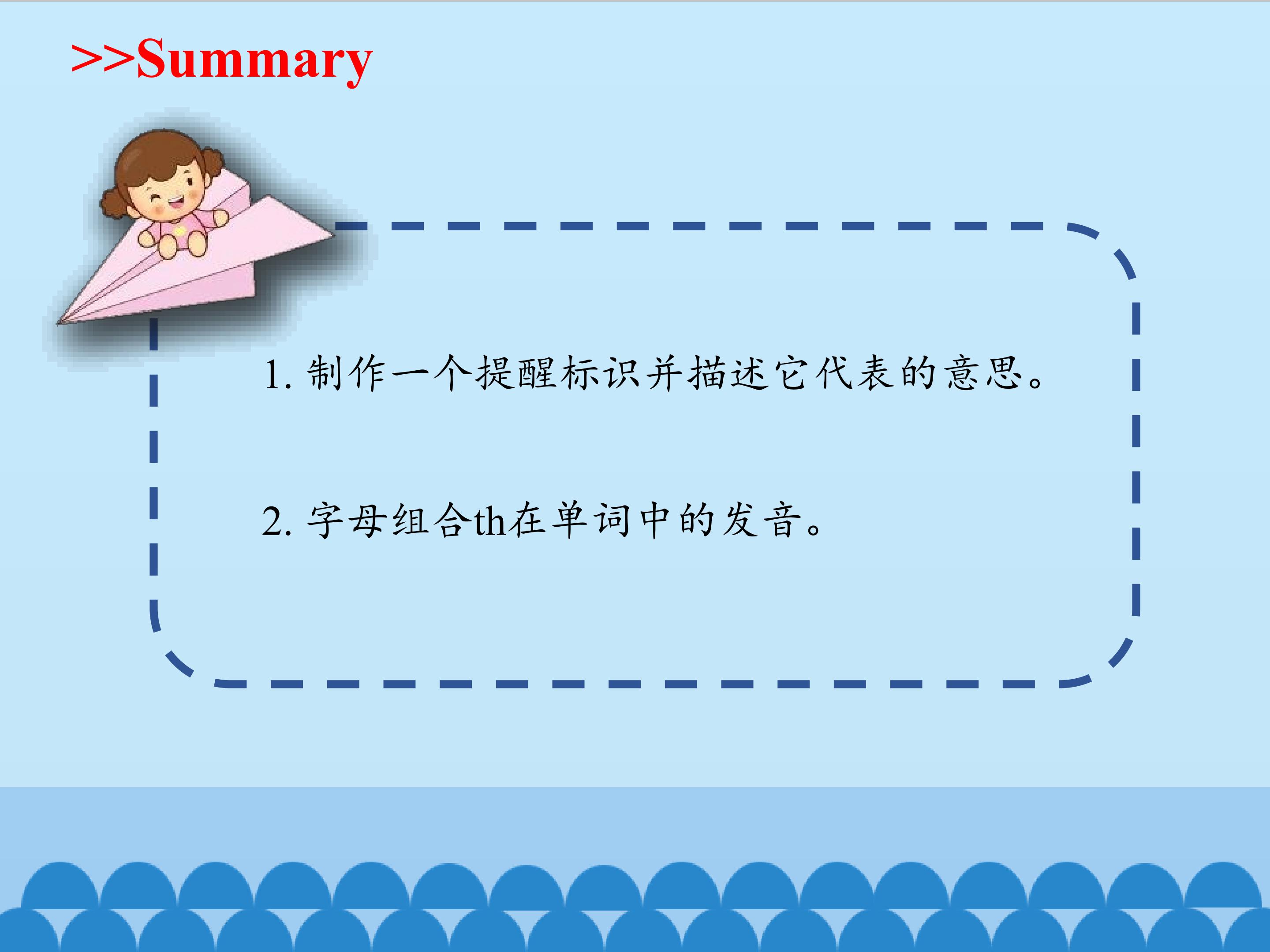 >>Summary

1. 制作一个提醒标识并描述它代表的意思。

2. 字母组合th在单词中的发音。